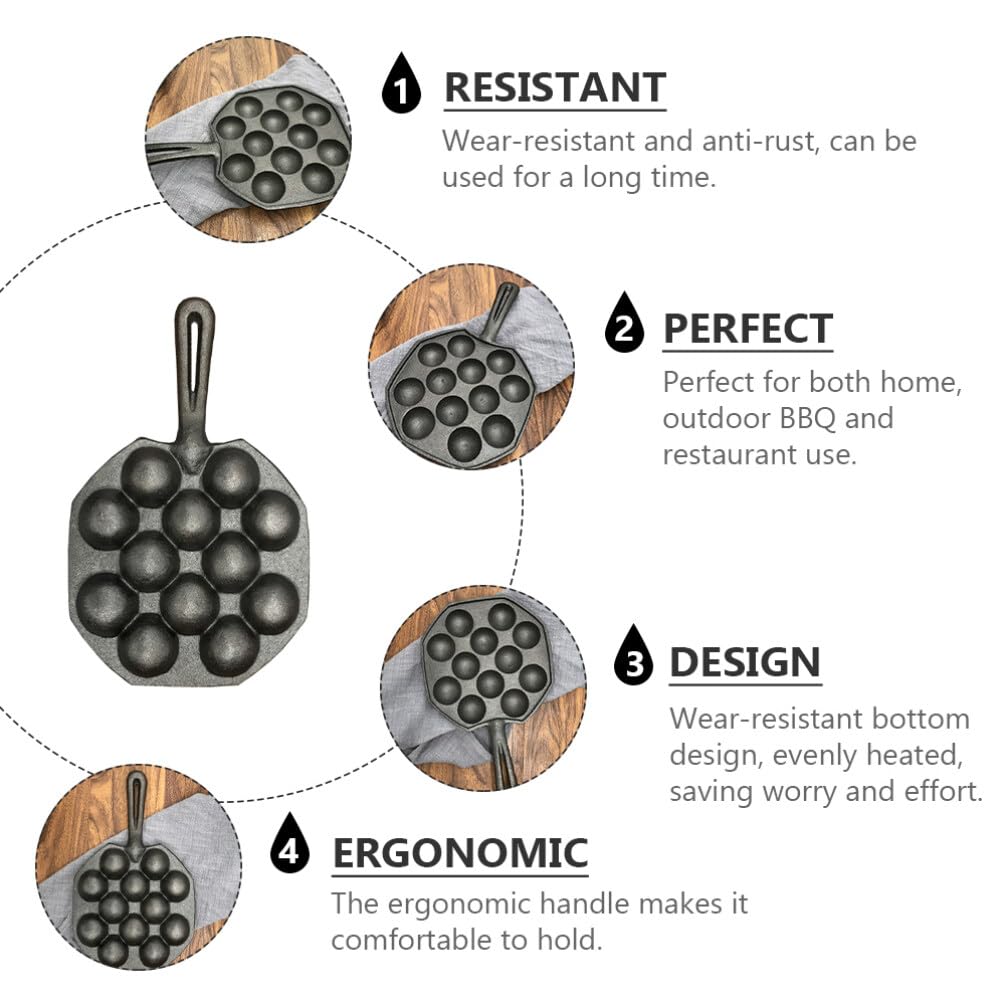 1 RESISTANT

Wear-resistant and anti-rust, can be used for a long time.

2 PERFECT

Perfect for both home, outdoor BBQ and restaurant use.

3 DESIGN

Wear-resistant bottom design, evenly heated, saving worry and effort.

4 ERGONOMIC

The ergonomic handle makes it comfortable to hold.